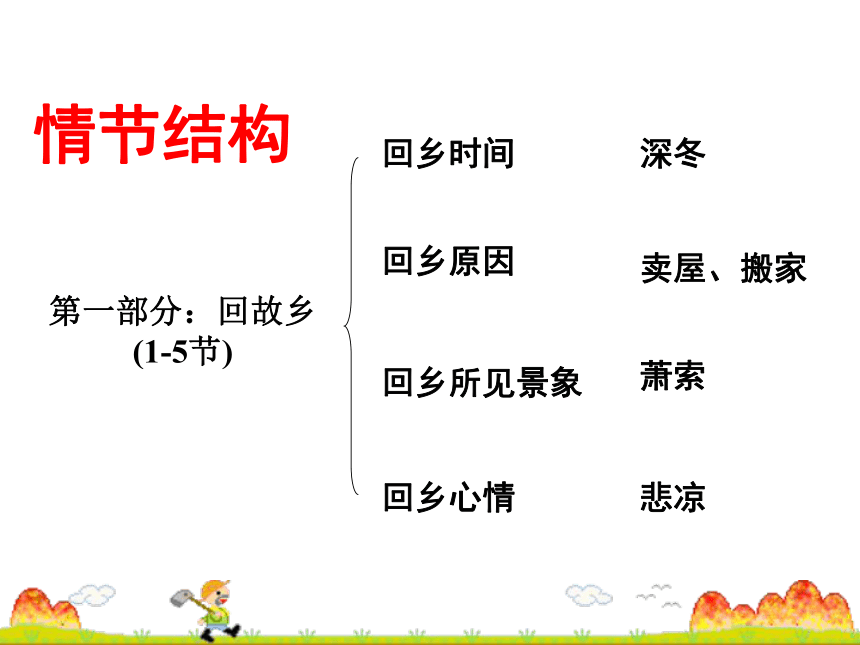 情节结构

第一部分：回故乡
(1-5节)

回乡时间　深冬

回乡原因　卖屋、搬家

回乡所见景象　萧索

回乡心情　悲凉